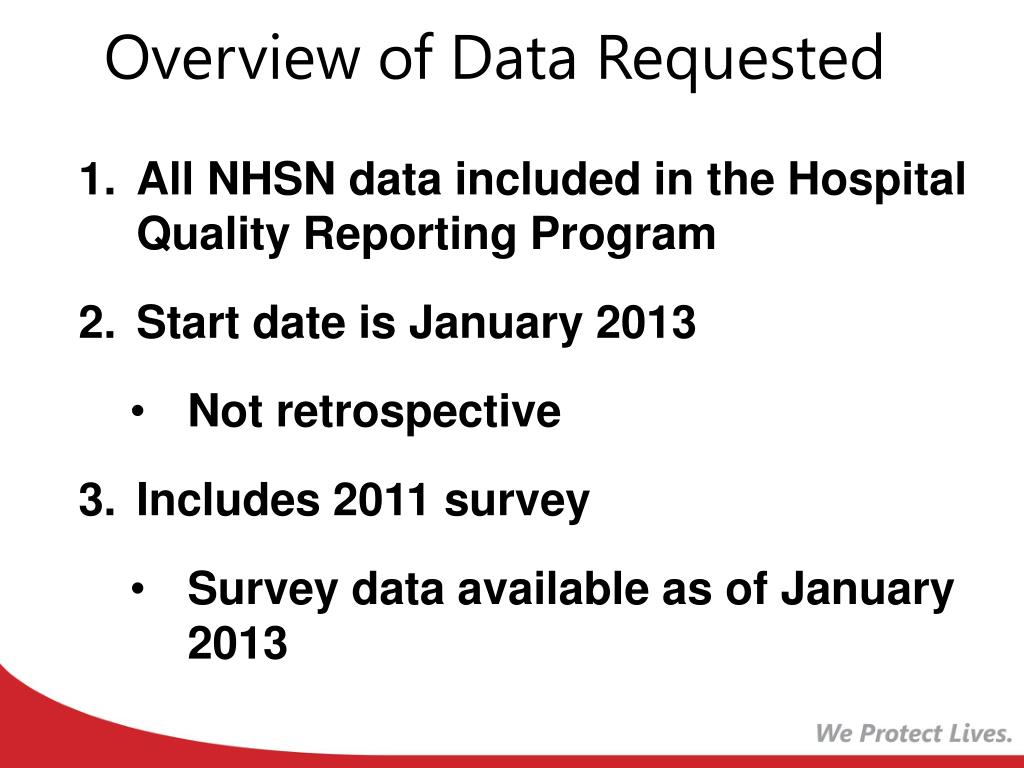 Overview of Data Requested

1. All NHSN data included in the Hospital Quality Reporting Program

2. Start date is January 2013

• Not retrospective

3. Includes 2011 survey

• Survey data available as of January 2013

We Protect Lives.